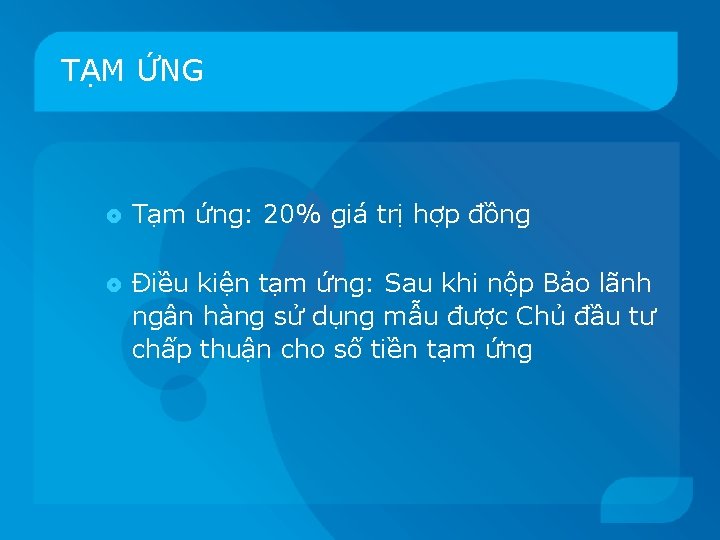 TẠM ỨNG

Tạm ứng: 20% giá trị hợp đồng

Điều kiện tạm ứng: Sau khi nộp Bảo lãnh ngân hàng sử dụng mẫu được Chủ đầu tư chấp thuận cho số tiền tạm ứng